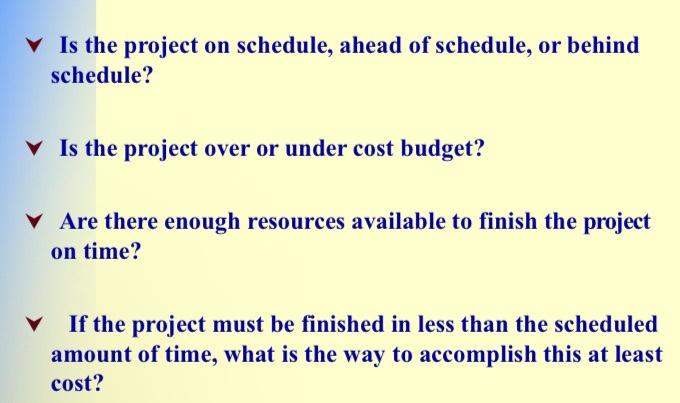 Is the project on schedule, ahead of schedule, or behind schedule?

Is the project over or under cost budget?

Are there enough resources available to finish the project on time?

If the project must be finished in less than the scheduled amount of time, what is the way to accomplish this at least cost?